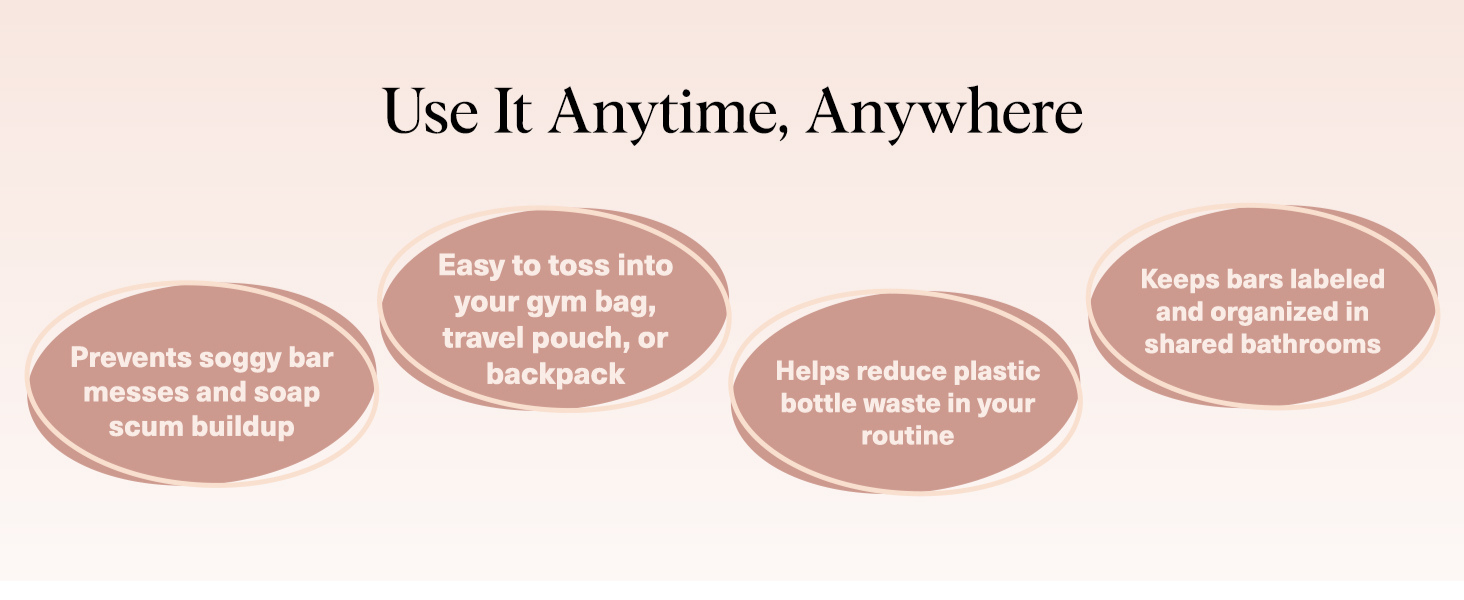 Use It Anytime, Anywhere

Prevents soggy bar messes and soap scum buildup

Easy to toss into your gym bag, travel pouch, or backpack

Helps reduce plastic bottle waste in your routine

Keeps bars labeled and organized in shared bathrooms